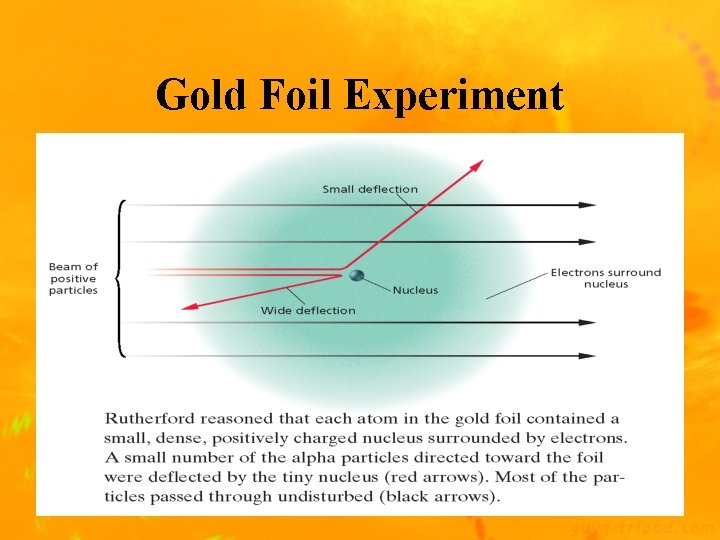 Gold Foil Experiment

Small deflection

Beam of positive particles

Nucleus

Electrons surround nucleus

Wide deflection

Rutherford reasoned that each atom in the gold foil contained a small, dense, positively charged nucleus surrounded by electrons. A small number of the alpha particles directed toward the foil were deflected by the tiny nucleus (red arrows). Most of the particles passed through undisturbed (black arrows).

gdys.tripod.com